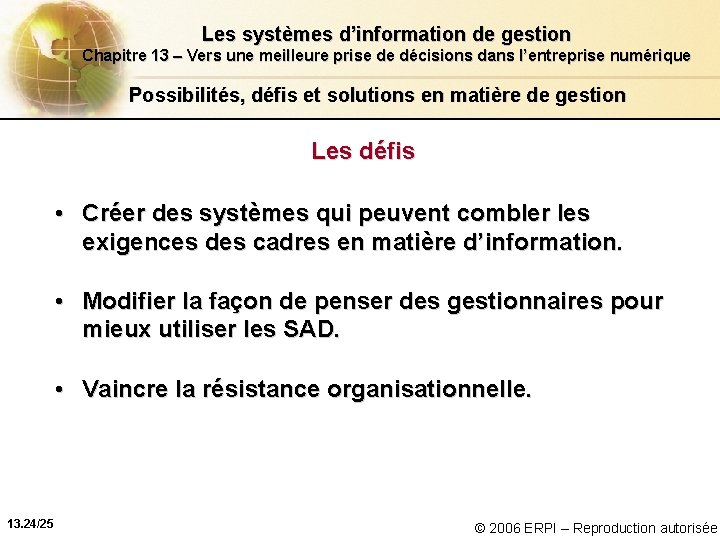 Les systèmes d’information de gestion
Chapitre 13 – Vers une meilleure prise de décisions dans l’entreprise numérique

Possibilités, défis et solutions en matière de gestion

Les défis

• Créer des systèmes qui peuvent combler les exigences des cadres en matière d’information.

• Modifier la façon de penser des gestionnaires pour mieux utiliser les SAD.

• Vaincre la résistance organisationnelle.

13.24/25

© 2006 ERPI – Reproduction autorisée